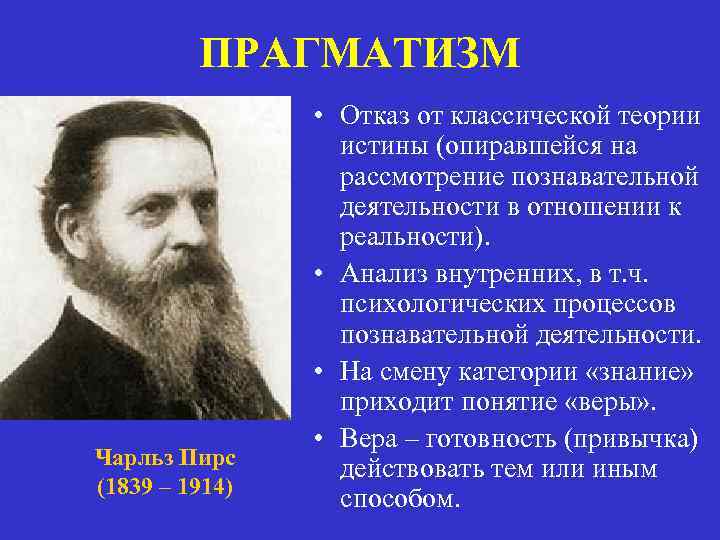 ПРАГМАТИЗМ

Чарльз Пирс
(1839 – 1914)

• Отказ от классической теории истины (опиравшейся на рассмотрение познавательной деятельности в отношении к реальности).
• Анализ внутренних, в т.ч. психологических процессов познавательной деятельности.
• На смену категории «знание» приходит понятие «веры».
• Вера – готовность (привычка) действовать тем или иным способом.